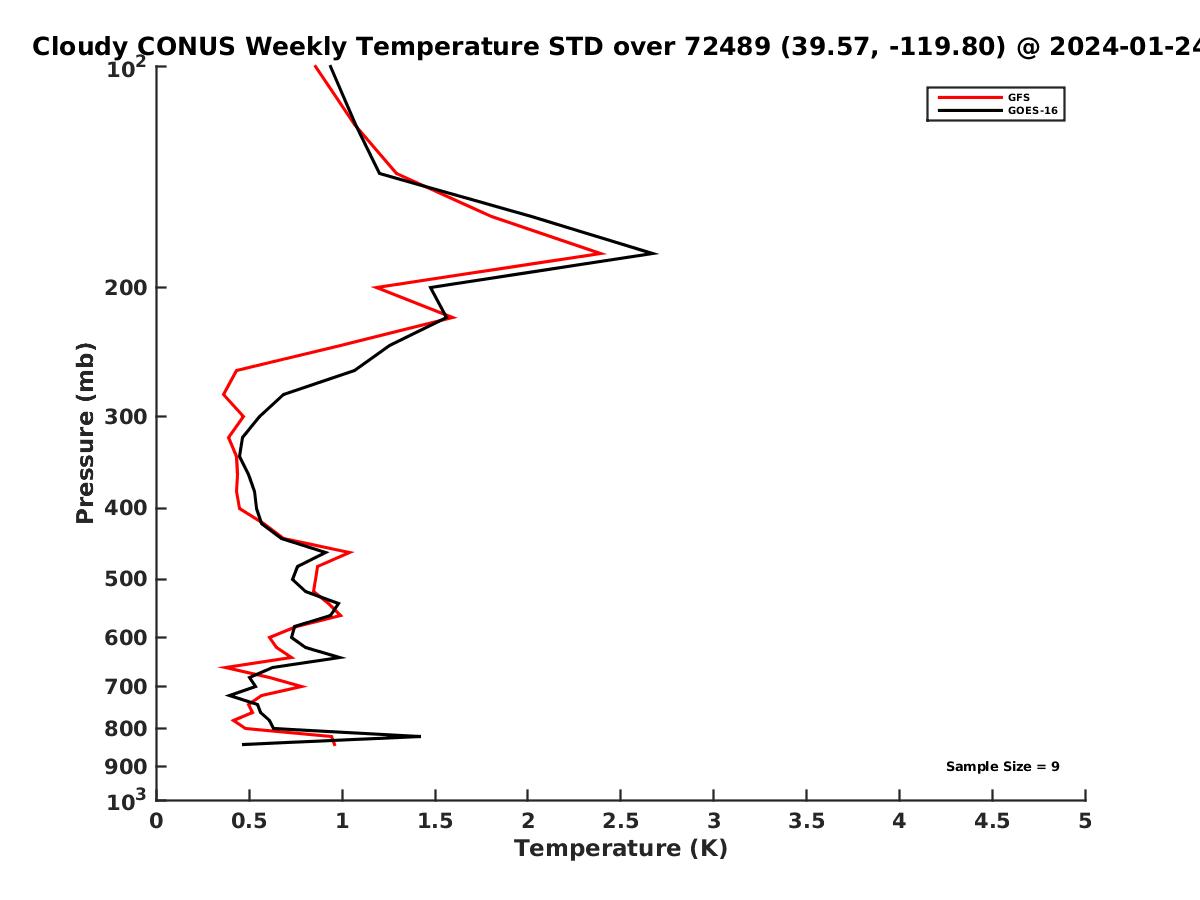 Cloudy CONUS Weekly Temperature STD over 72489 (39.57, -119.80) @ 2024-01-24

GFS
GOES-16

Pressure (mb)

$10^2$
200
300
400
500
600
700
800
900
$10^3$

Sample Size = 9

0
0.5
1
1.5
2
2.5
3
3.5
4
4.5
5

Temperature (K)